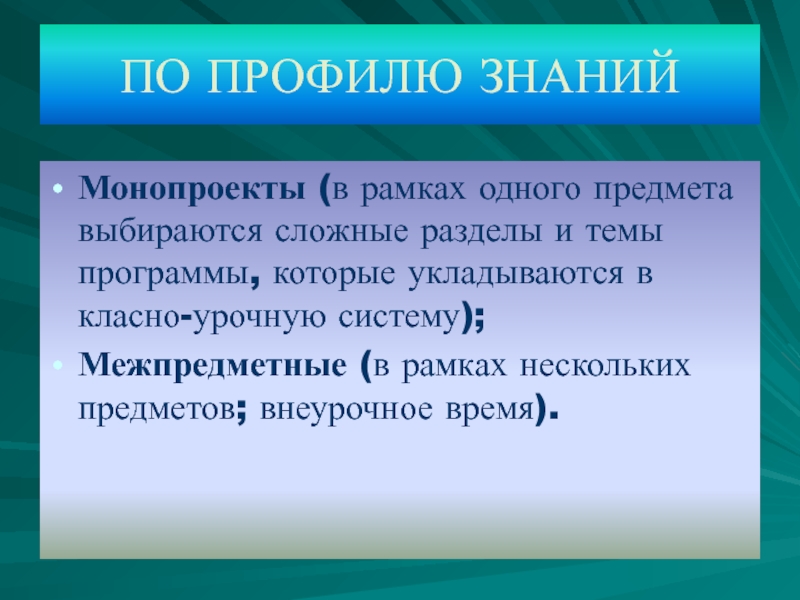 ПО ПРОФИЛЮ ЗНАНИЙ

• Монопроекты (в рамках одного предмета выбираются сложные разделы и темы программы, которые укладываются в класно-урочную систему);

• Межпредметные (в рамках нескольких предметов; внеурочное время).